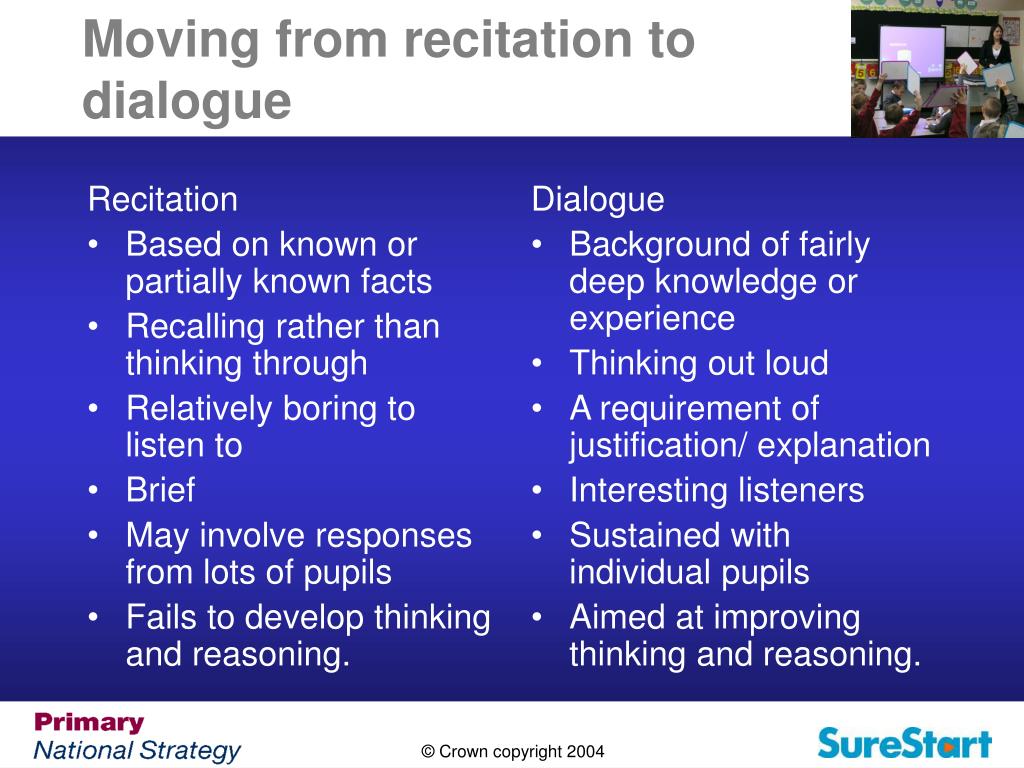 Moving from recitation to dialogue

Recitation
• Based on known or partially known facts
• Recalling rather than thinking through
• Relatively boring to listen to
• Brief
• May involve responses from lots of pupils
• Fails to develop thinking and reasoning.

Dialogue
• Background of fairly deep knowledge or experience
• Thinking out loud
• A requirement of justification/ explanation
• Interesting listeners
• Sustained with individual pupils
• Aimed at improving thinking and reasoning.

Primary
National Strategy

© Crown copyright 2004

SureStart